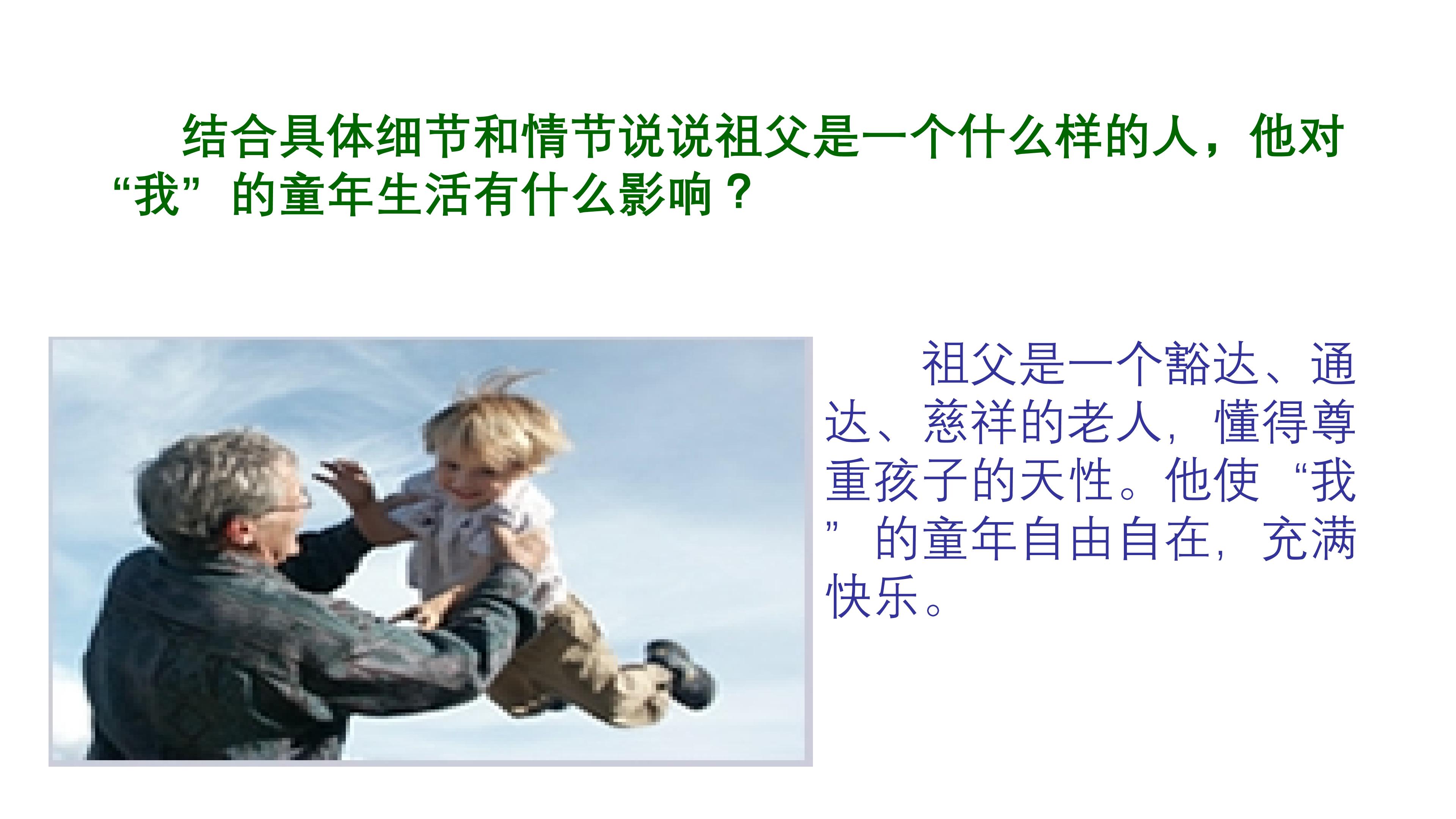 结合具体细节和情节说说祖父是一个什么样的人，他对“我”的童年生活有什么影响？

祖父是一个豁达、通达、慈祥的老人，懂得尊重孩子的天性。他使“我”的童年自由自在，充满快乐。